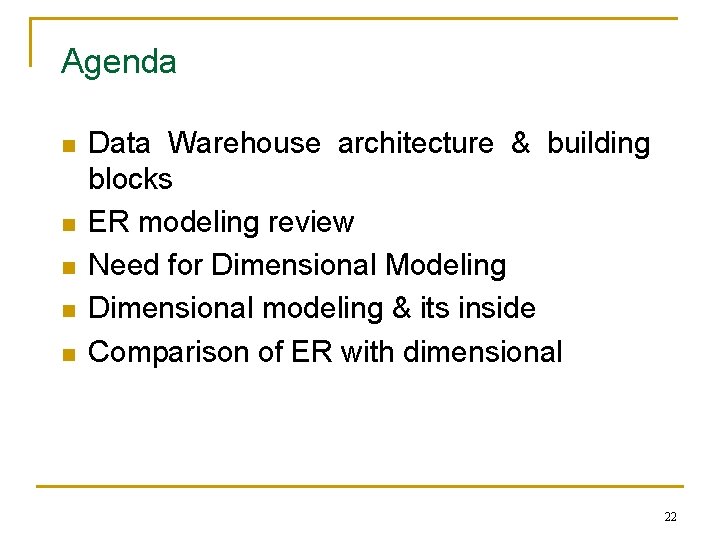 Agenda

- Data Warehouse architecture & building blocks
- ER modeling review
- Need for Dimensional Modeling
- Dimensional modeling & its inside
- Comparison of ER with dimensional

22